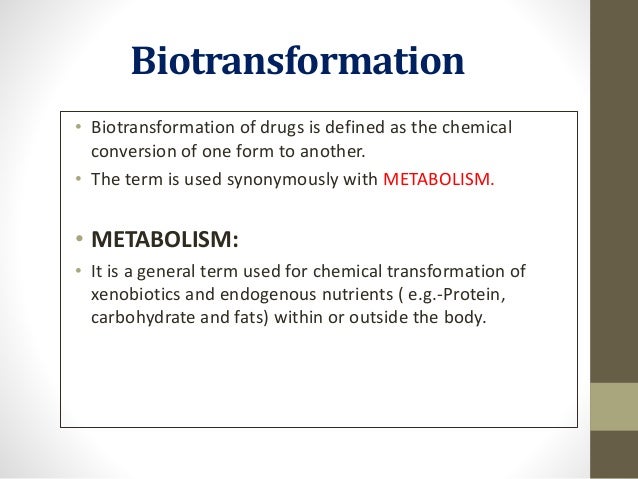 Biotransformation

• Biotransformation of drugs is defined as the chemical conversion of one form to another.
• The term is used synonymously with METABOLISM.

• METABOLISM:
• It is a general term used for chemical transformation of xenobiotics and endogenous nutrients ( e.g.-Protein, carbohydrate and fats) within or outside the body.